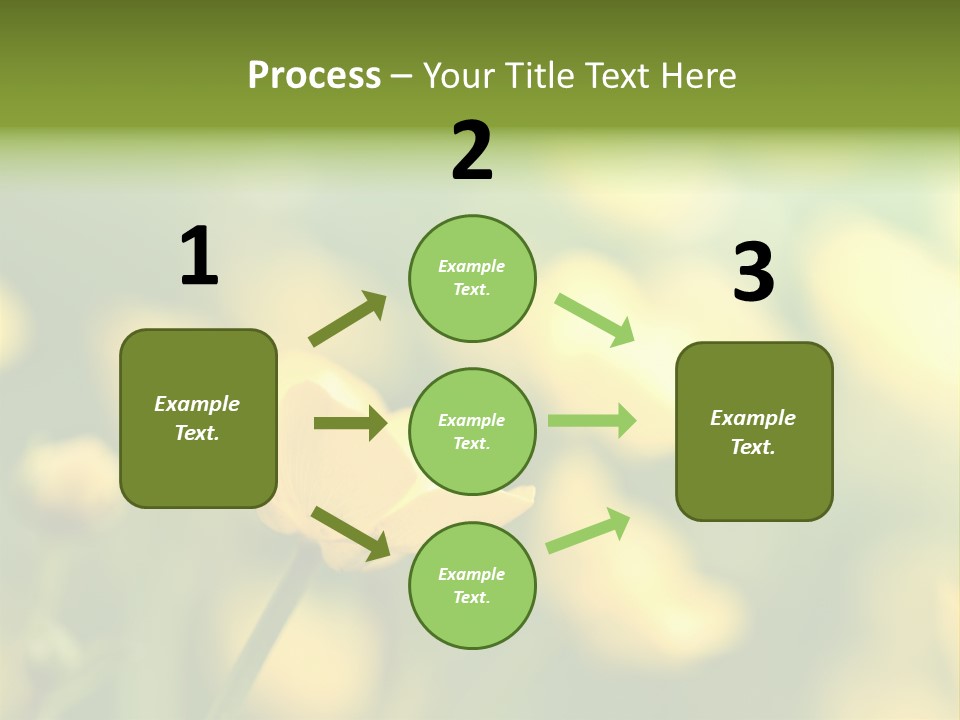 Process – Your Title Text Here

1

Example Text.

2

Example Text.

Example Text.

Example Text.

3

Example Text.